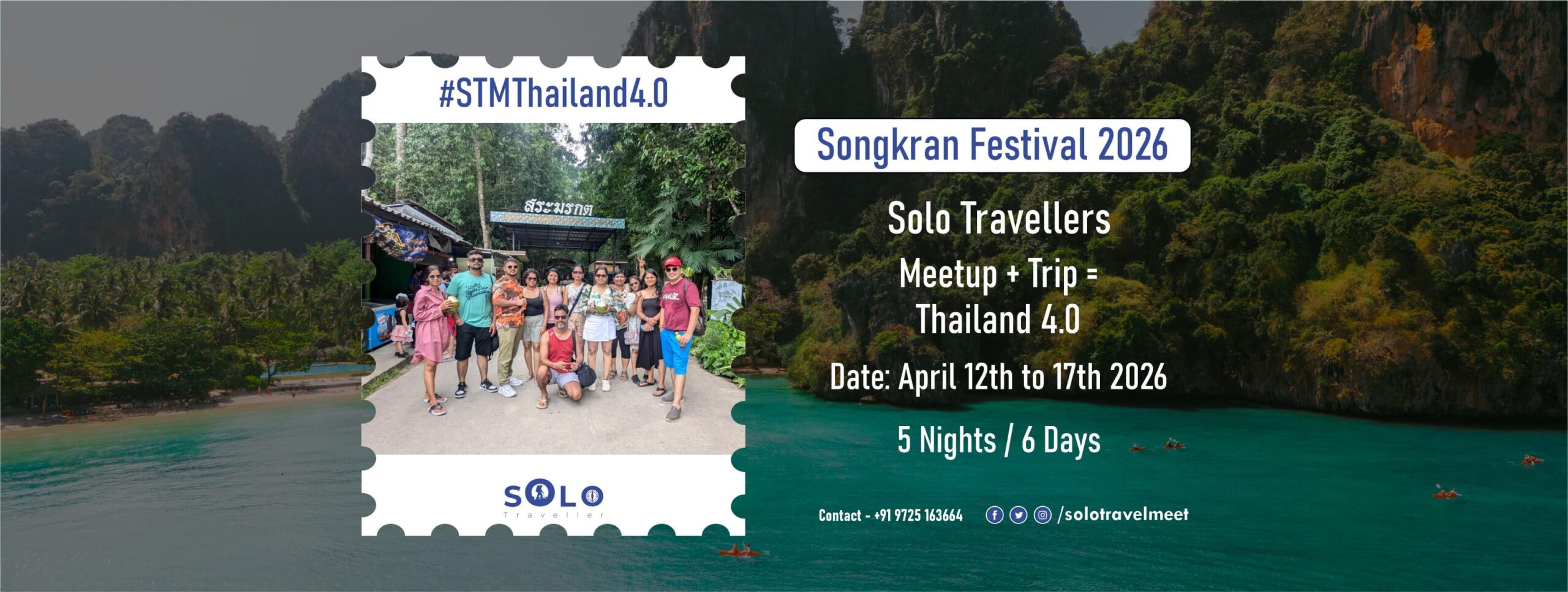 #STMThailand4.0

สระมรกต

SOLO
Traveller

Songkran Festival 2026

Solo Travellers

Meetup + Trip = Thailand 4.0

Date: April 12th to 17th 2026

5 Nights / 6 Days

Contact - +91 9725 163664 /solotravelmeet